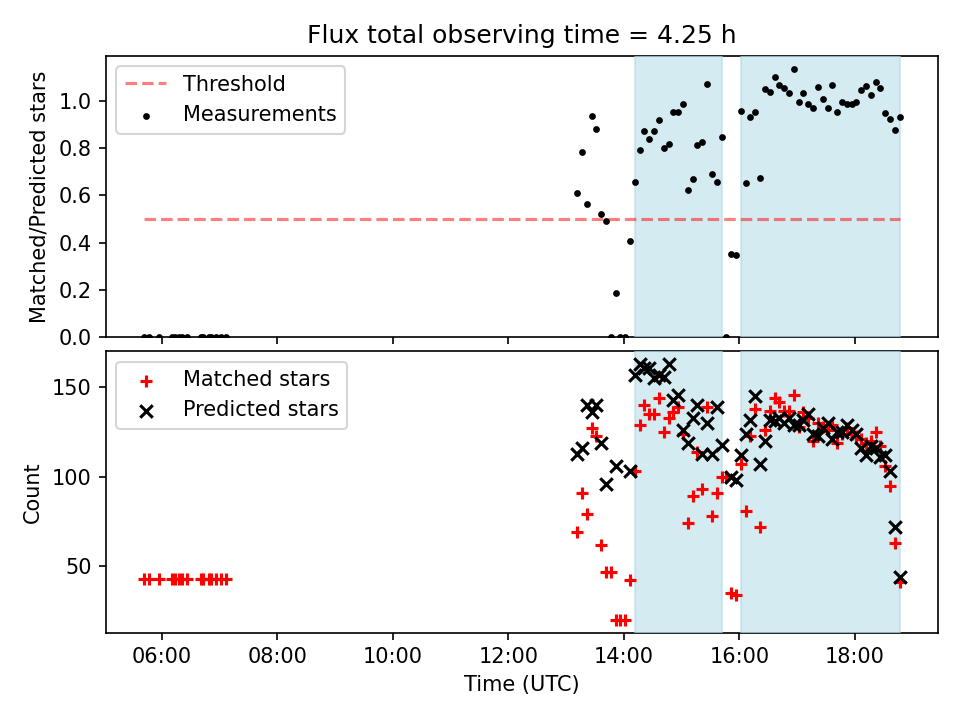 Flux total observing time = 4.25 h

Threshold
Measurements

Matched/Predicted stars

1.0
0.8
0.6
0.4
0.2
0.0

Matched stars
Predicted stars

Count

150
100
50

06:00
08:00
10:00
12:00
14:00
16:00
18:00

Time (UTC)